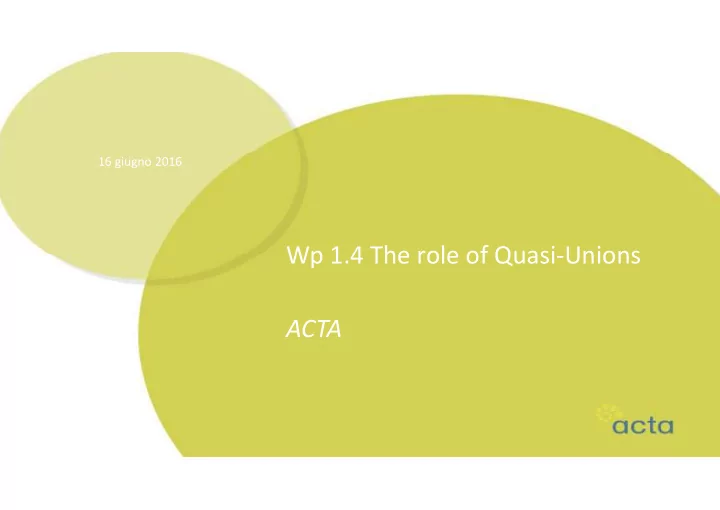 16 giugno 2016

Wp 1.4 The role of Quasi-Unions

ACTA

acta